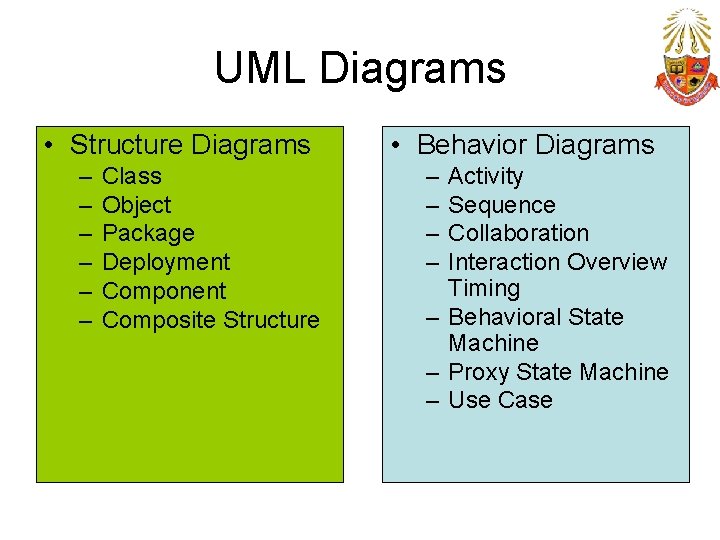 UML Diagrams

• Structure Diagrams
– Class
– Object
– Package
– Deployment
– Component
– Composite Structure

• Behavior Diagrams
– Activity
– Sequence
– Collaboration
– Interaction Overview Timing
– Behavioral State Machine
– Proxy State Machine
– Use Case